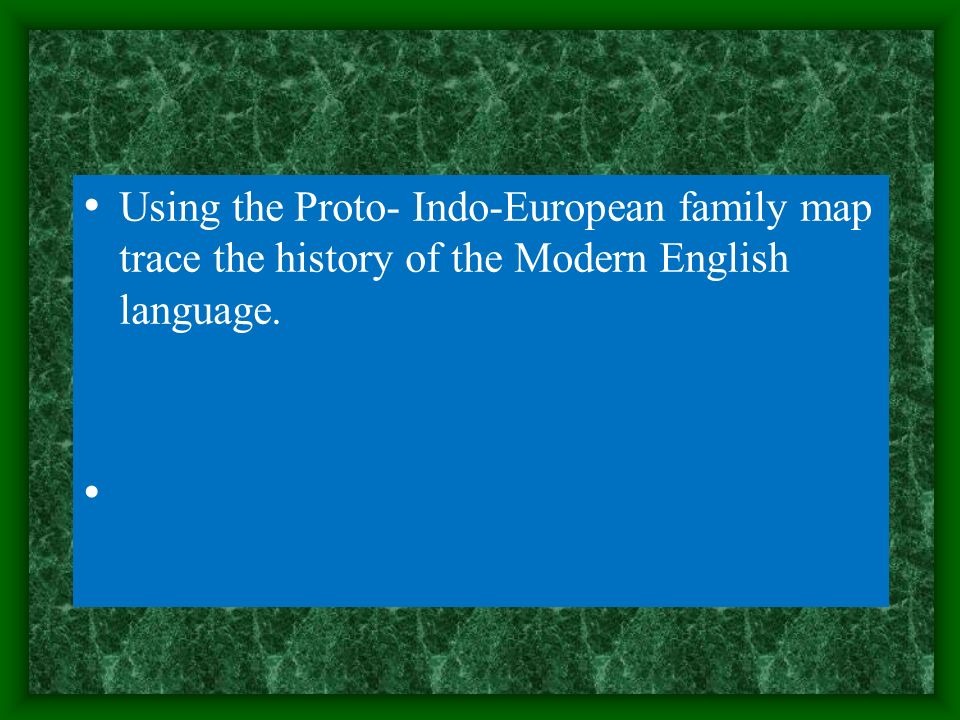 • Using the Proto- Indo-European family map trace the history of the Modern English language.

•